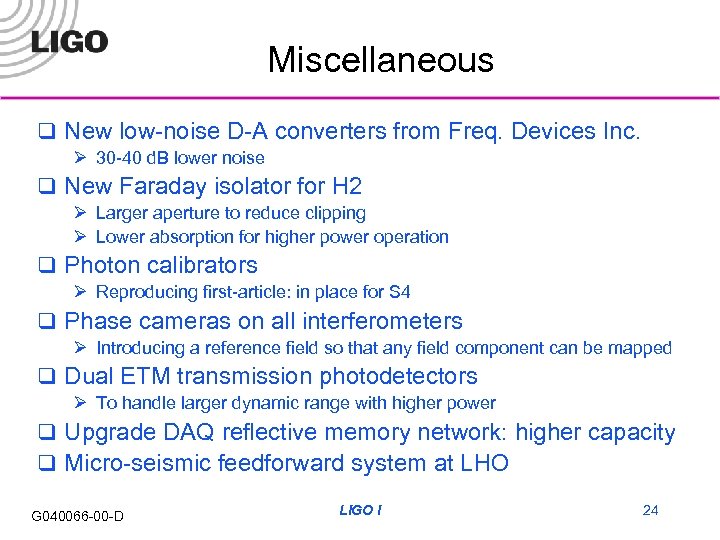 LIGO

Miscellaneous

❑ New low-noise D-A converters from Freq. Devices Inc.
➢ 30-40 dB lower noise
❑ New Faraday isolator for H2
➢ Larger aperture to reduce clipping
➢ Lower absorption for higher power operation
❑ Photon calibrators
➢ Reproducing first-article: in place for S4
❑ Phase cameras on all interferometers
➢ Introducing a reference field so that any field component can be mapped
❑ Dual ETM transmission photodetectors
➢ To handle larger dynamic range with higher power
❑ Upgrade DAQ reflective memory network: higher capacity
❑ Micro-seismic feedforward system at LHO

G040066-00-D LIGO I 24